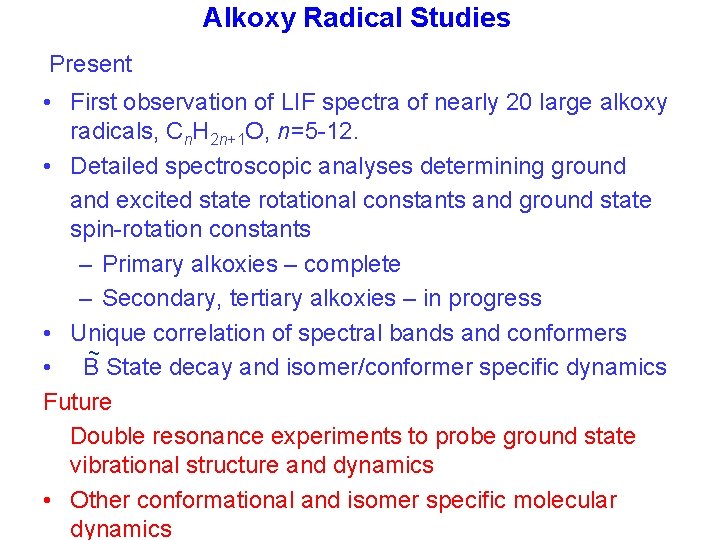 Alkoxy Radical Studies

Present

• First observation of LIF spectra of nearly 20 large alkoxy radicals, $C_nH_{2n+1}O$, $n$=5-12.

• Detailed spectroscopic analyses determining ground and excited state rotational constants and ground state spin-rotation constants

– Primary alkoxies – complete

– Secondary, tertiary alkoxies – in progress

• Unique correlation of spectral bands and conformers

• $\tilde{B}$ State decay and isomer/conformer specific dynamics

Future

Double resonance experiments to probe ground state vibrational structure and dynamics

• Other conformational and isomer specific molecular dynamics